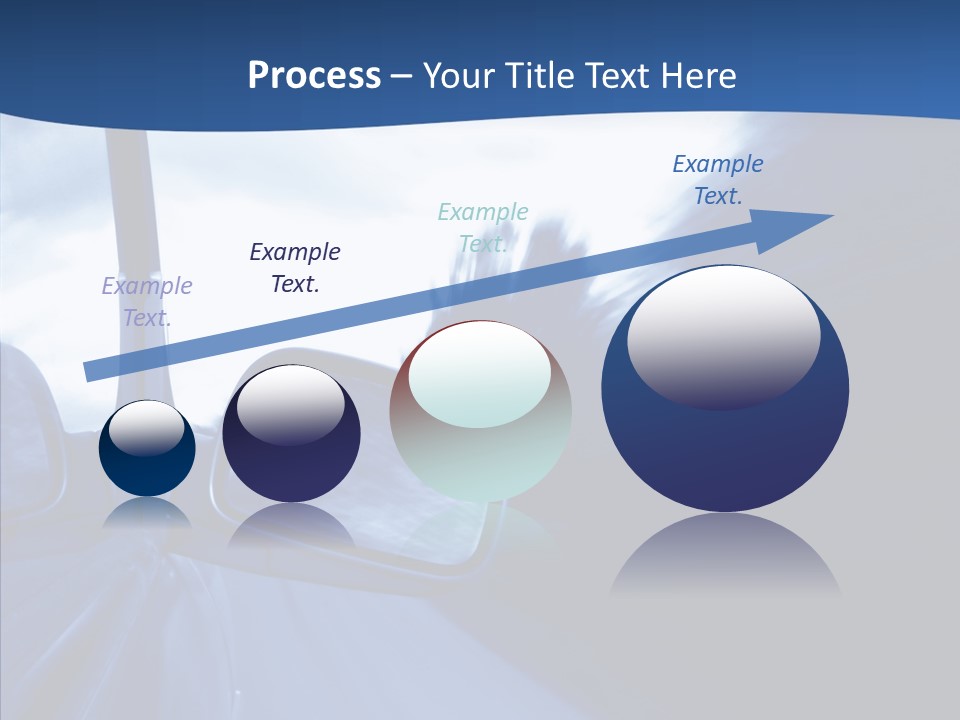 Process – Your Title Text Here

Example Text.

Example Text.

Example Text.

Example Text.